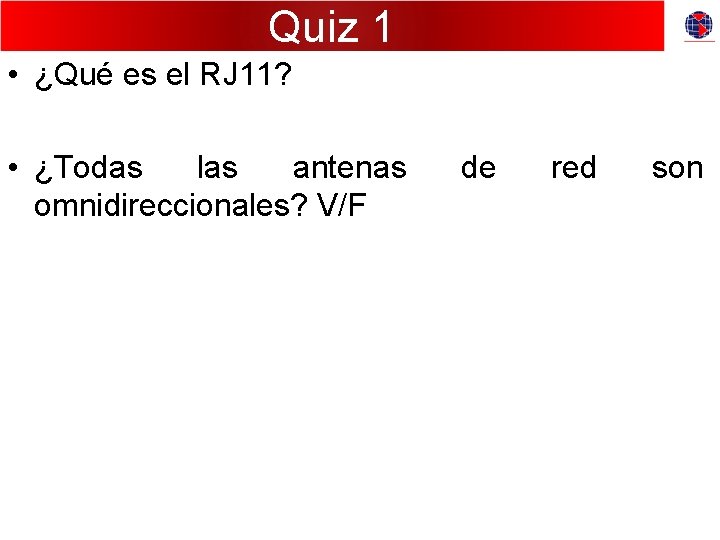 Quiz 1

• ¿Qué es el RJ11?

• ¿Todas las antenas de red son omnidireccionales? V/F